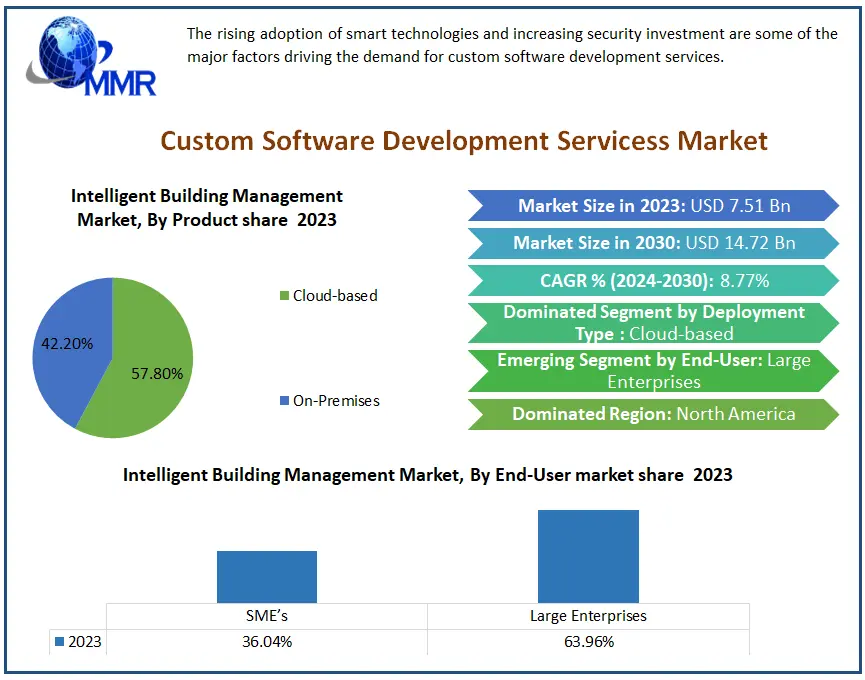 MMR

The rising adoption of smart technologies and increasing security investment are some of the major factors driving the demand for custom software development services.

Custom Software Development Servicess Market

Intelligent Building Management Market, By Product share 2023

42.20%

57.80%

Cloud-based

On-Premises

Market Size in 2023: USD 7.51 Bn

Market Size in 2030: USD 14.72 Bn

CAGR % (2024-2030): 8.77%

Dominated Segment by Deployment Type : Cloud-based

Emerging Segment by End-User: Large Enterprises

Dominated Region: North America

Intelligent Building Management Market, By End-User market share 2023

| | SME's | Large Enterprises |
|---|---|---|
| 2023 | 36.04% | 63.96% |